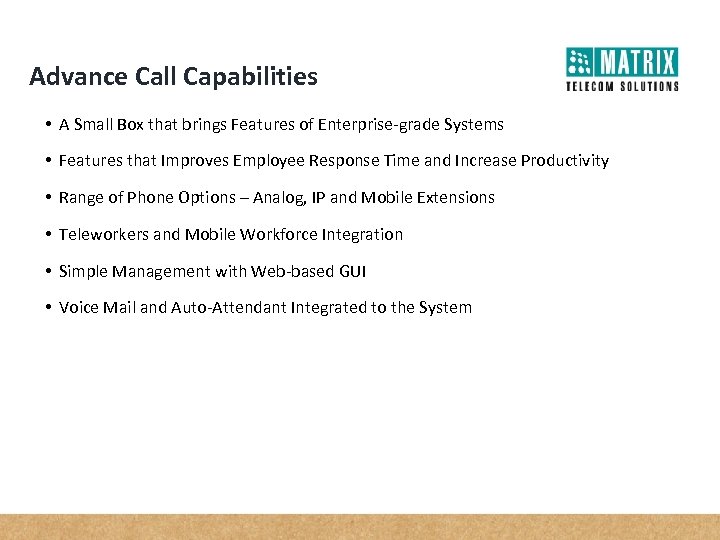 Advance Call Capabilities

MATRIX
TELECOM SOLUTIONS

• A Small Box that brings Features of Enterprise-grade Systems

• Features that Improves Employee Response Time and Increase Productivity

• Range of Phone Options – Analog, IP and Mobile Extensions

• Teleworkers and Mobile Workforce Integration

• Simple Management with Web-based GUI

• Voice Mail and Auto-Attendant Integrated to the System